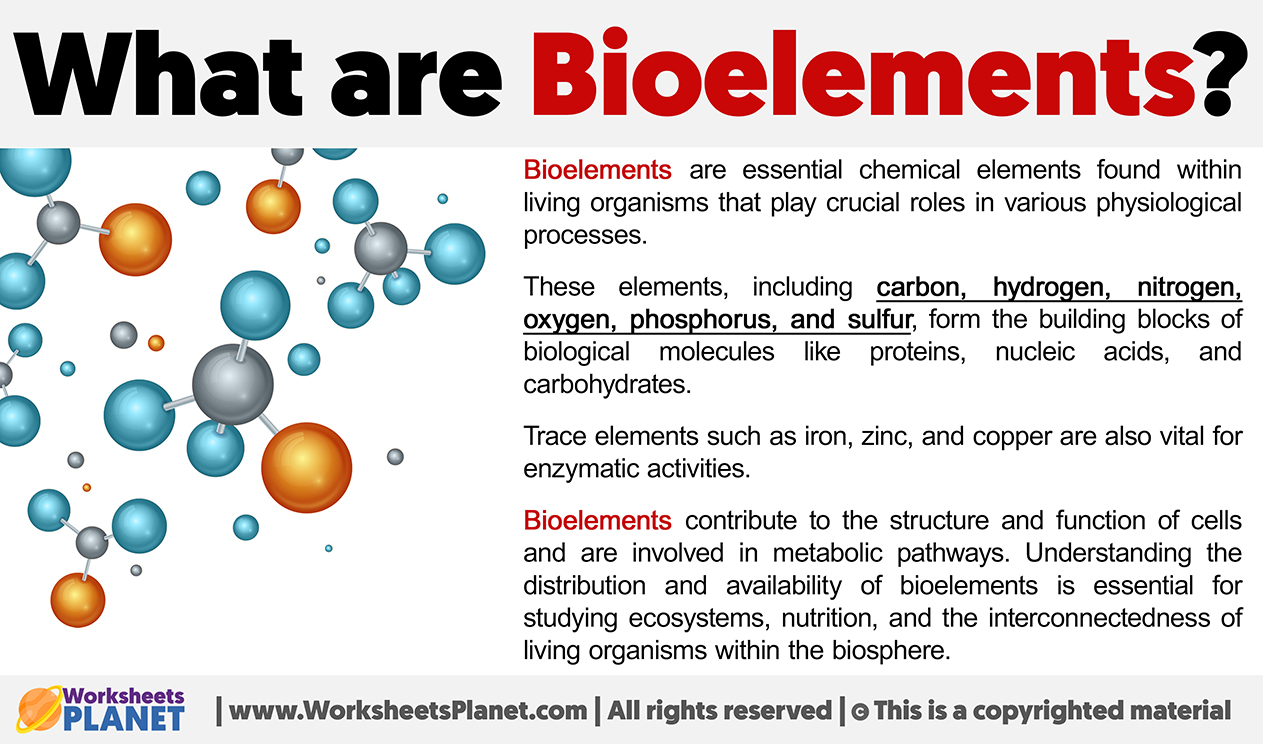 What are Bioelements?

Bioelements are essential chemical elements found within living organisms that play crucial roles in various physiological processes.

These elements, including carbon, hydrogen, nitrogen, oxygen, phosphorus, and sulfur, form the building blocks of biological molecules like proteins, nucleic acids, and carbohydrates.

Trace elements such as iron, zinc, and copper are also vital for enzymatic activities.

Bioelements contribute to the structure and function of cells and are involved in metabolic pathways. Understanding the distribution and availability of bioelements is essential for studying ecosystems, nutrition, and the interconnectedness of living organisms within the biosphere.

Worksheets PLANET | www.WorksheetsPlanet.com | All rights reserved | © This is a copyrighted material